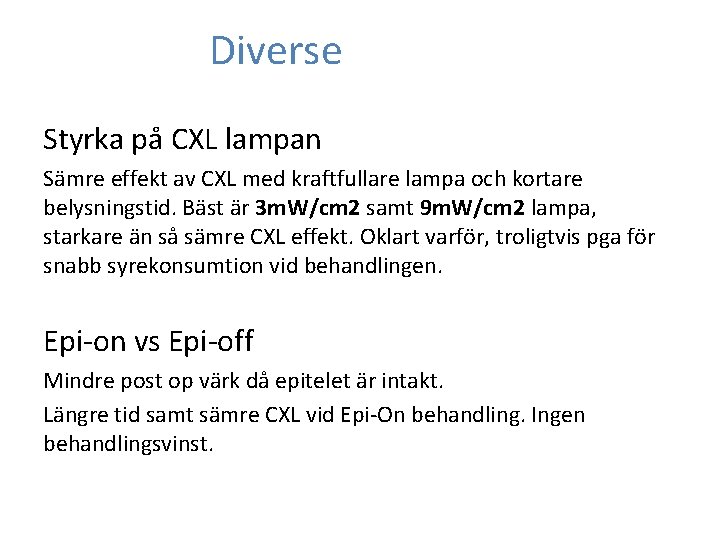 Diverse

Styrka på CXL lampan

Sämre effekt av CXL med kraftfullare lampa och kortare belysningstid. Bäst är 3mW/cm2 samt 9mW/cm2 lampa, starkare än så sämre CXL effekt. Oklart varför, troligtvis pga för snabb syrekonsumtion vid behandlingen.

Epi-on vs Epi-off

Mindre post op värk då epitelet är intakt.

Längre tid samt sämre CXL vid Epi-On behandling. Ingen behandlingsvinst.